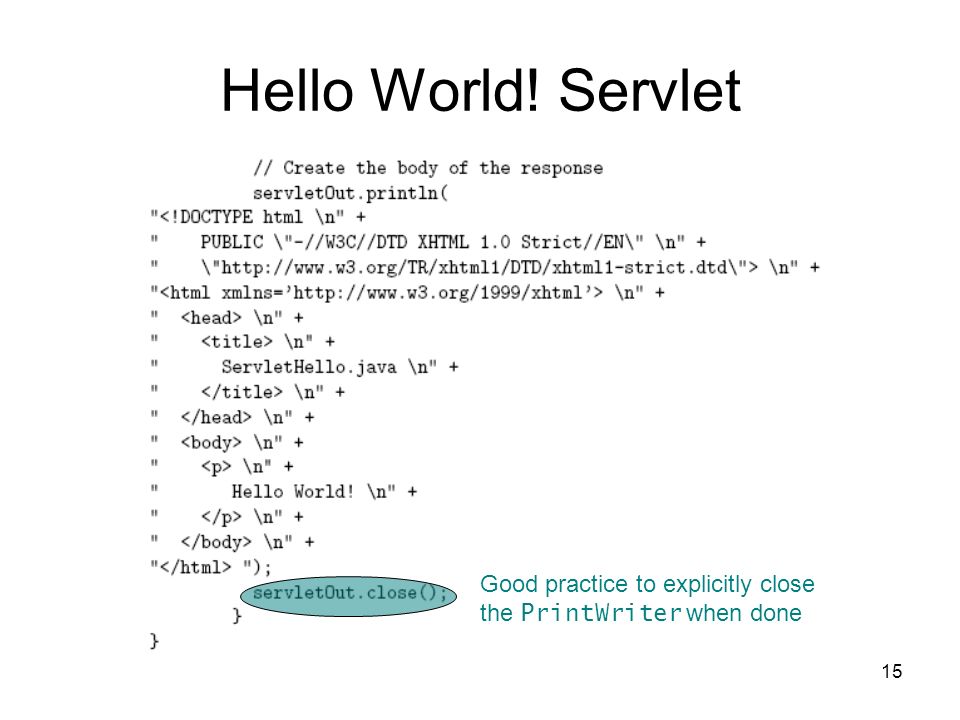 Hello World! Servlet

// Create the body of the response
servletOut.println(
"<!DOCTYPE html \n" +
"    PUBLIC \"-//W3C//DTD XHTML 1.0 Strict//EN\" \n" +
"    \"http://www.w3.org/TR/xhtml1/DTD/xhtml1-strict.dtd\"> \n" +
"<html xmlns='http://www.w3.org/1999/xhtml'> \n" +
"  <head> \n" +
"    <title> \n" +
"      ServletHello.java \n" +
"    </title> \n" +
"  </head> \n" +
"  <body> \n" +
"    <p> \n" +
"      Hello World! \n" +
"    </p> \n" +
"  </body> \n" +
"</html> ");
servletOut.close();
}
}

Good practice to explicitly close the PrintWriter when done

15